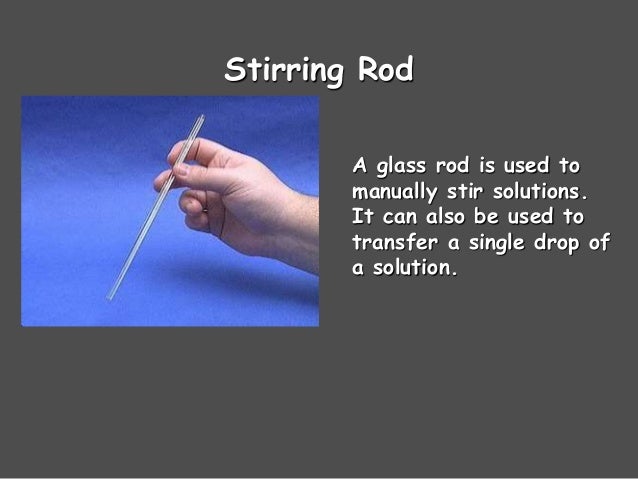 Stirring Rod

A glass rod is used to manually stir solutions. It can also be used to transfer a single drop of a solution.